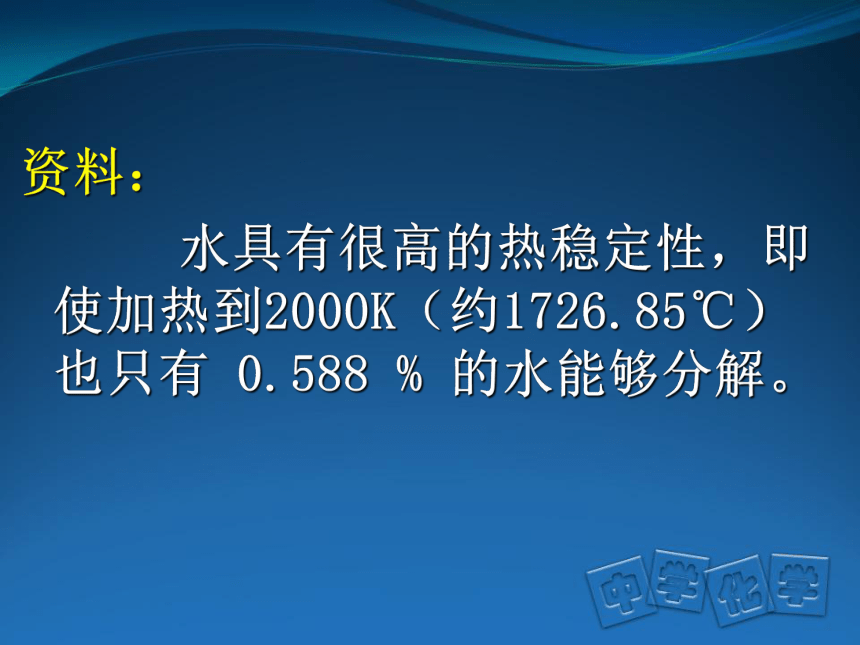 资料：

水具有很高的热稳定性，即使加热到2000K（约1726.85℃）也只有 0.588 % 的水能够分解。

中学化学